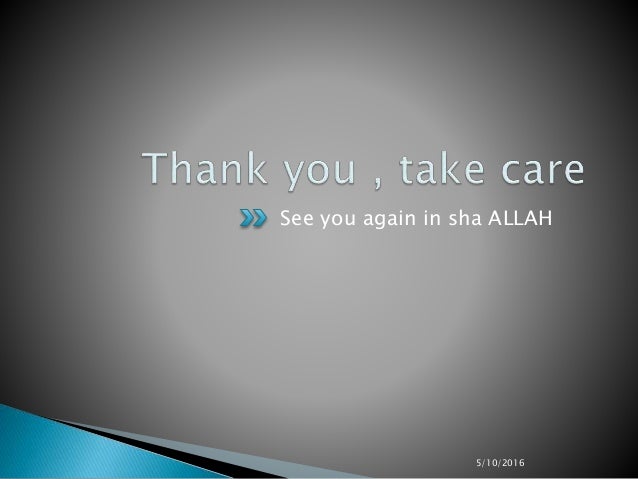 Thank you , take care

See you again in sha ALLAH

5/10/2016